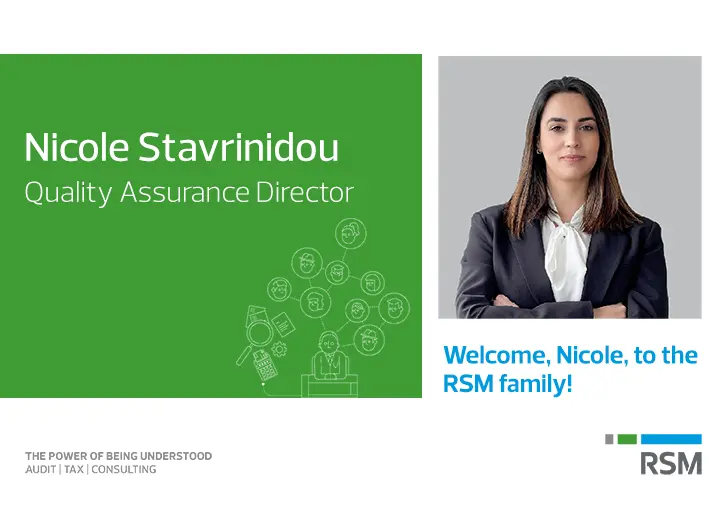 Nicole Stavrinidou
Quality Assurance Director

Welcome, Nicole, to the RSM family!

THE POWER OF BEING UNDERSTOOD
AUDIT | TAX | CONSULTING

RSM